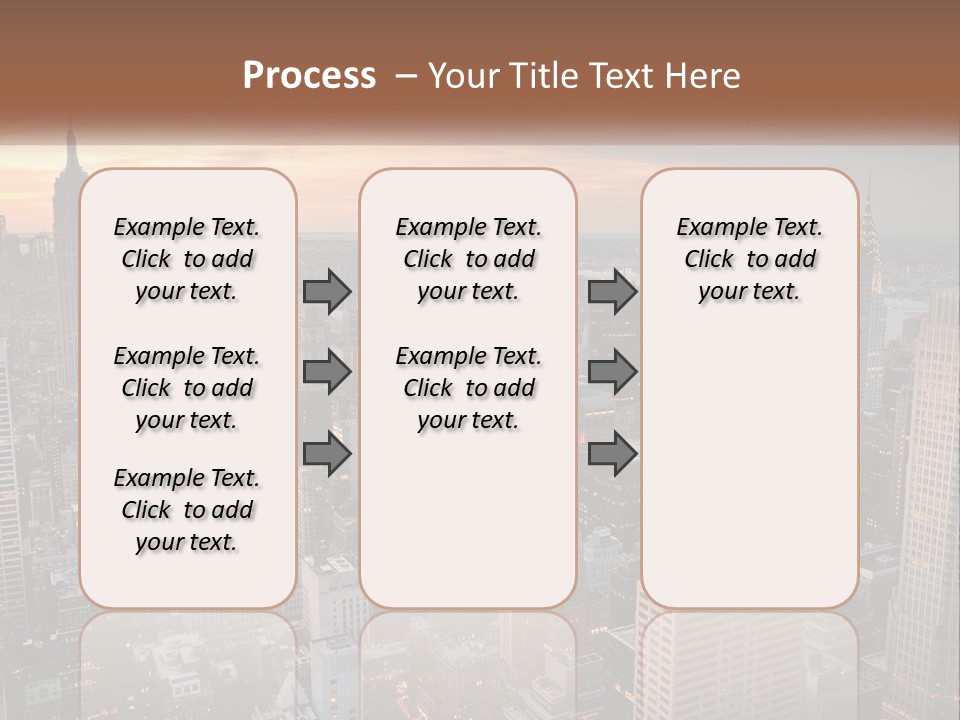 Process – Your Title Text Here

Example Text. Click to add your text.

Example Text. Click to add your text.

Example Text. Click to add your text.

Example Text. Click to add your text.

Example Text. Click to add your text.

Example Text. Click to add your text.